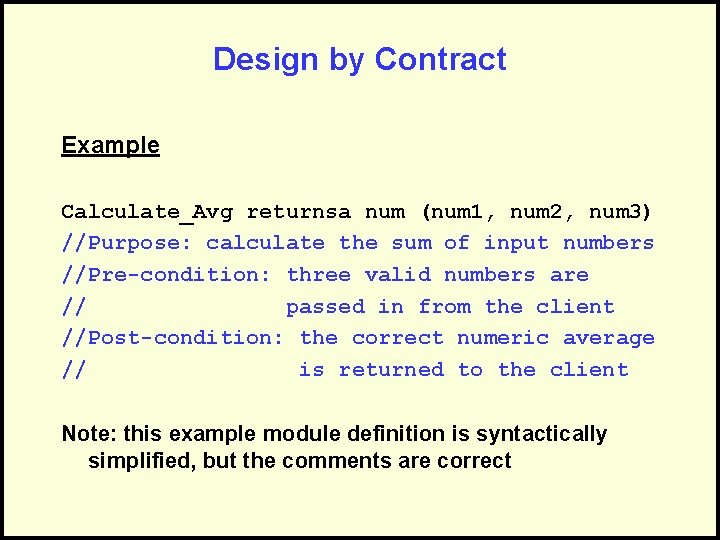 Design by Contract

Example

Calculate_Avg returnsa num (num1, num2, num3)
//Purpose: calculate the sum of input numbers
//Pre-condition: three valid numbers are
//                passed in from the client
//Post-condition: the correct numeric average
//                 is returned to the client

Note: this example module definition is syntactically simplified, but the comments are correct